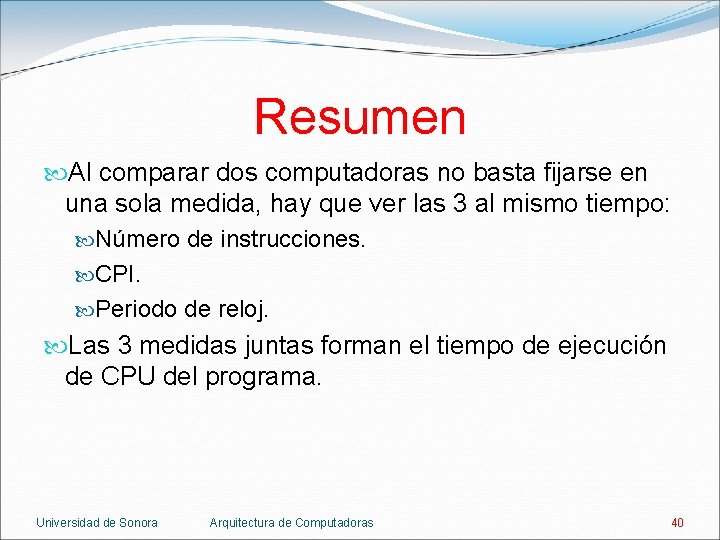 Resumen

Al comparar dos computadoras no basta fijarse en una sola medida, hay que ver las 3 al mismo tiempo:

Número de instrucciones.

CPI.

Periodo de reloj.

Las 3 medidas juntas forman el tiempo de ejecución de CPU del programa.

Universidad de Sonora Arquitectura de Computadoras 40